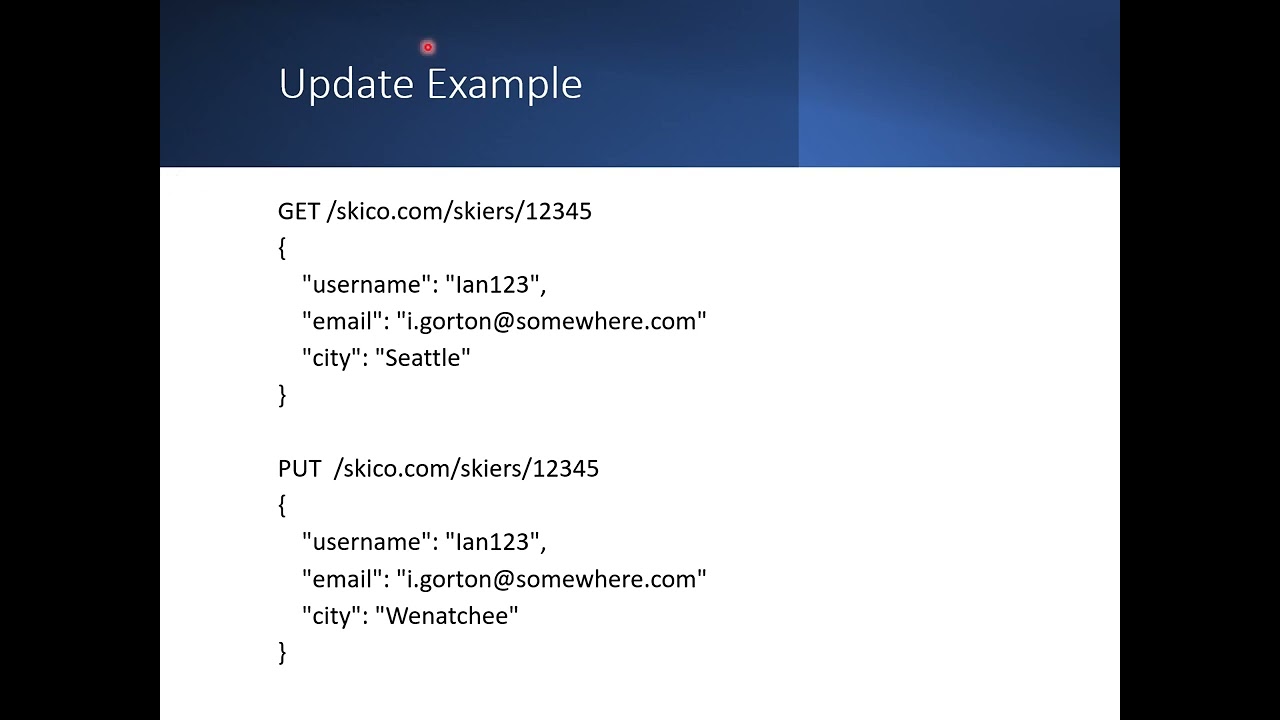 Update Example

GET /skico.com/skiers/12345
{
"username": "Ian123",
"email": "i.gorton@somewhere.com"
"city": "Seattle"
}

PUT /skico.com/skiers/12345
{
"username": "Ian123",
"email": "i.gorton@somewhere.com"
"city": "Wenatchee"
}